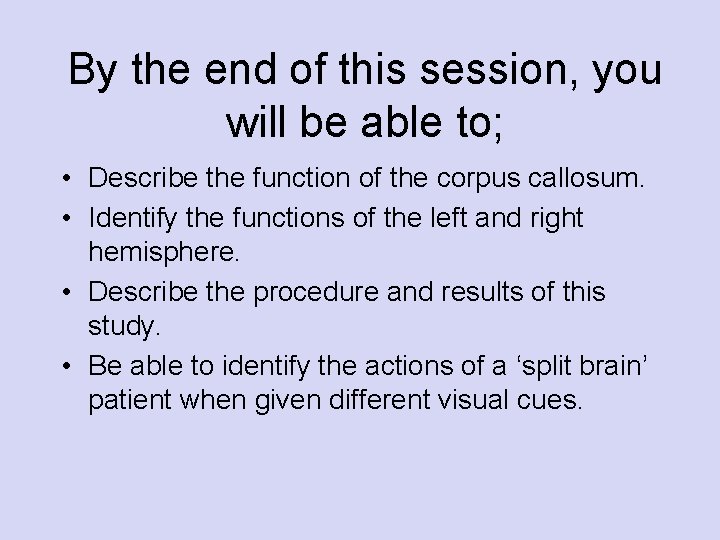 By the end of this session, you will be able to;

• Describe the function of the corpus callosum.
• Identify the functions of the left and right hemisphere.
• Describe the procedure and results of this study.
• Be able to identify the actions of a ‘split brain’ patient when given different visual cues.